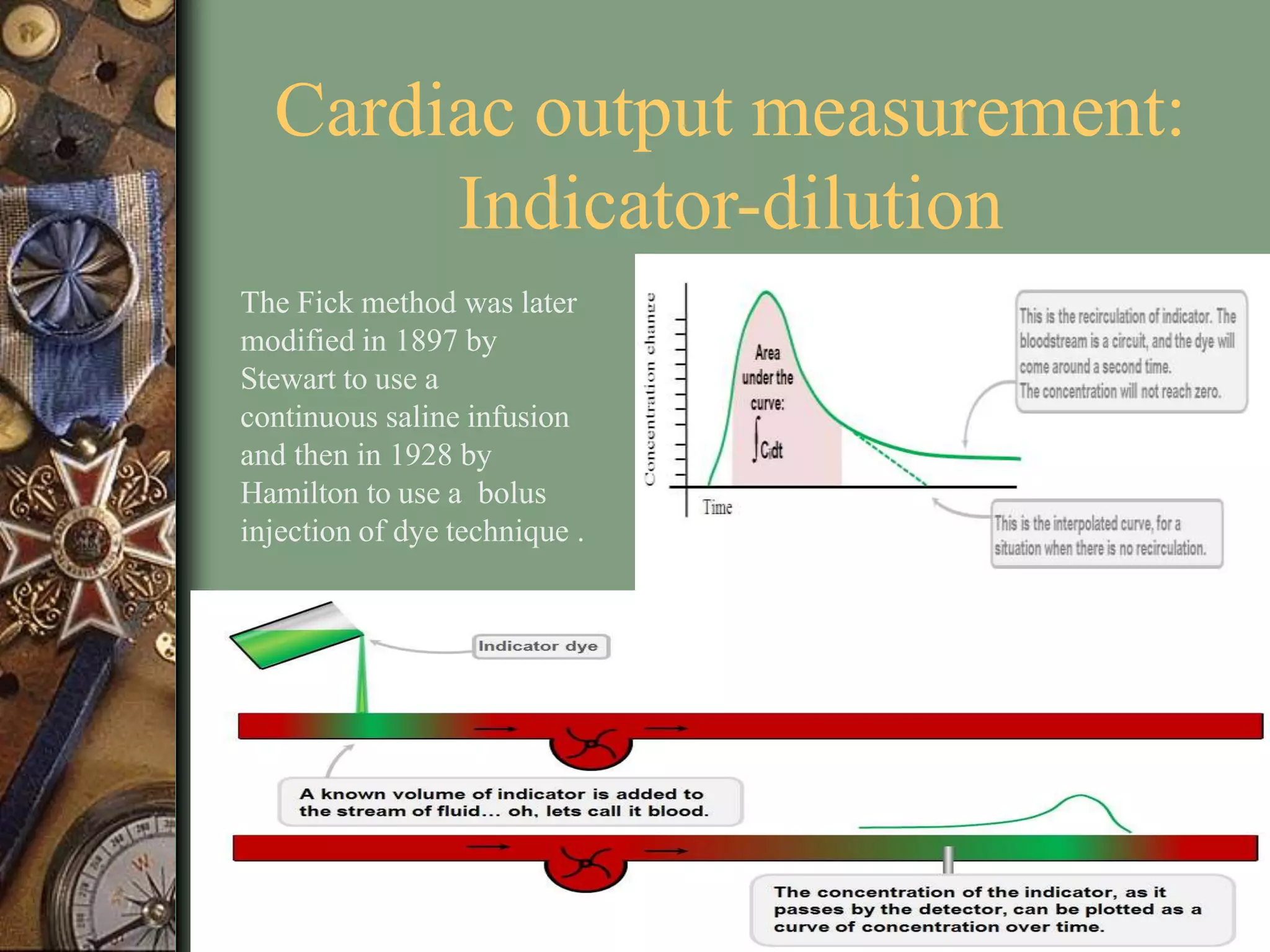 Cardiac output measurement: Indicator-dilution

The Fick method was later modified in 1897 by Stewart to use a continuous saline infusion and then in 1928 by Hamilton to use a bolus injection of dye technique .

Concentration change

Area under the curve: $\int C_i dt$

Time

This is the recirculation of indicator. The bloodstream is a circuit, and the dye will come around a second time. The concentration will not reach zero.

This is the interpolated curve, for a situation when there is no recirculation.

Indicator dye

A known volume of indicator is added to the stream of fluid... oh, lets call it blood.

The concentration of the indicator, as it passes by the detector, can be plotted as a curve of concentration over time.